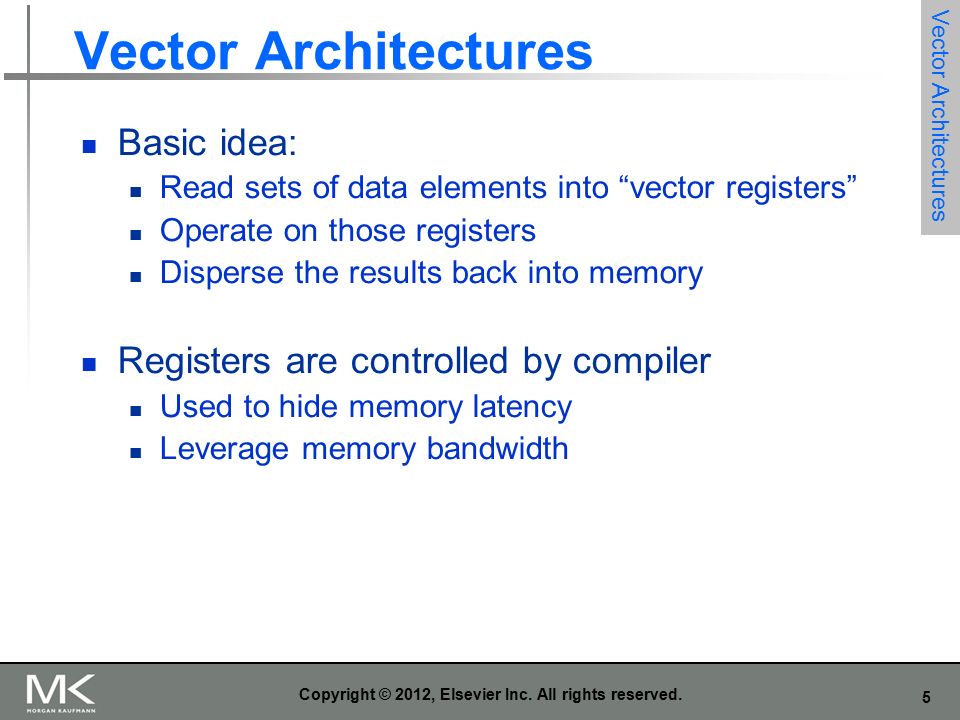 Vector Architectures

Vector Architectures

- Basic idea:
  - Read sets of data elements into “vector registers”
  - Operate on those registers
  - Disperse the results back into memory

- Registers are controlled by compiler
  - Used to hide memory latency
  - Leverage memory bandwidth

MK
MORGAN KAUFMANN

Copyright © 2012, Elsevier Inc. All rights reserved.

5